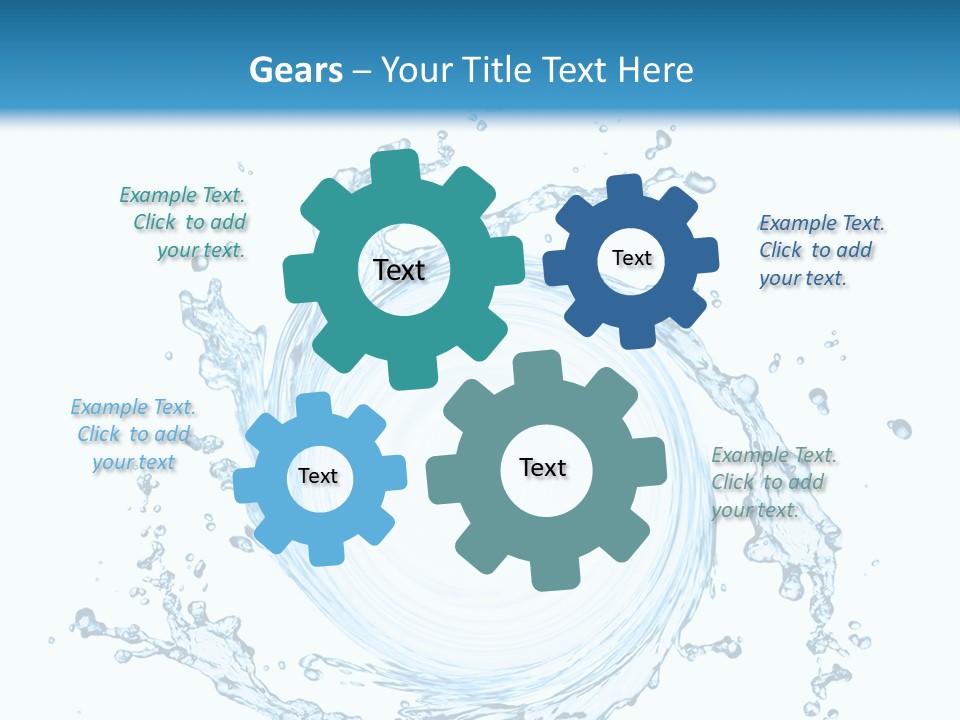 Gears – Your Title Text Here

Example Text. Click to add your text.

Text

Text

Example Text. Click to add your text.

Example Text. Click to add your text

Text

Text

Example Text. Click to add your text.